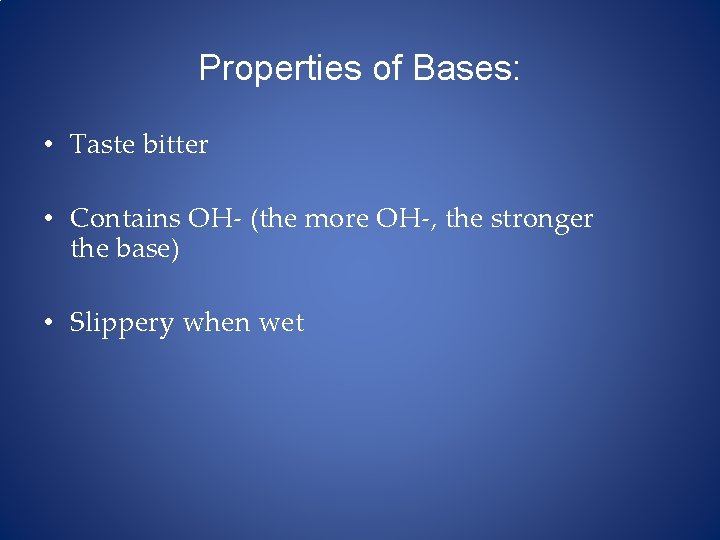 Properties of Bases:

• Taste bitter

• Contains OH- (the more OH-, the stronger the base)

• Slippery when wet